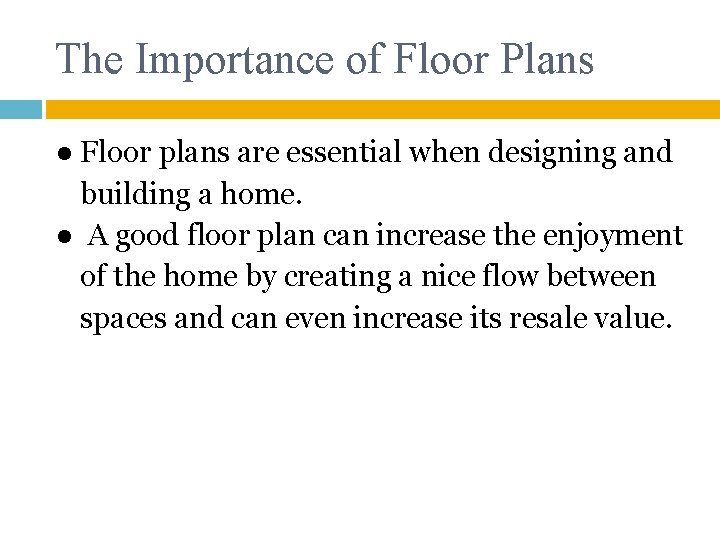 The Importance of Floor Plans

● Floor plans are essential when designing and building a home.
● A good floor plan can increase the enjoyment of the home by creating a nice flow between spaces and can even increase its resale value.